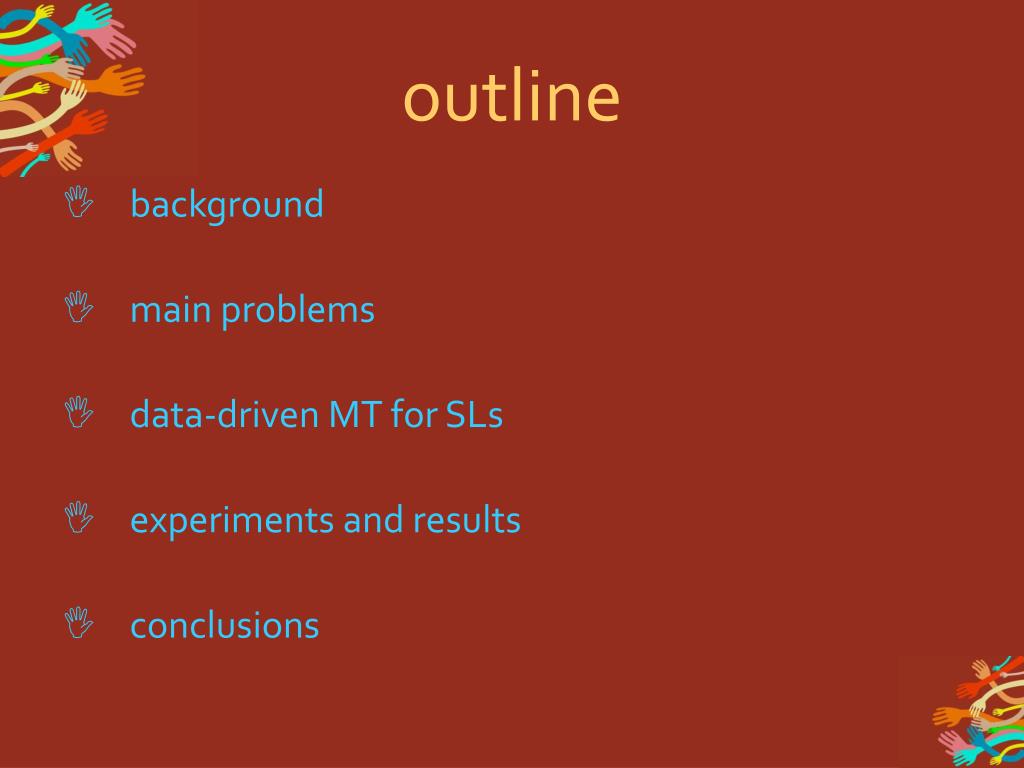 outline

background

main problems

data-driven MT for SLs

experiments and results

conclusions